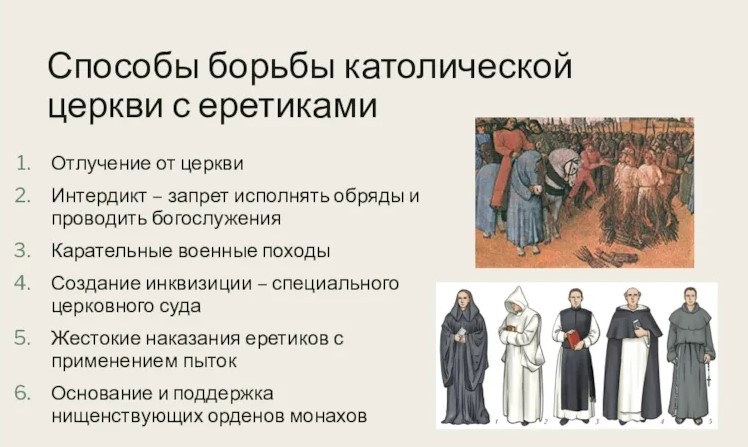 Способы борьбы католической церкви с еретиками

1. Отлучение от церкви
2. Интердикт – запрет исполнять обряды и проводить богослужения
3. Карательные военные походы
4. Создание инквизиции – специального церковного суда
5. Жестокие наказания еретиков с применением пыток
6. Основание и поддержка нищенствующих орденов монахов

1 2 3 4 5